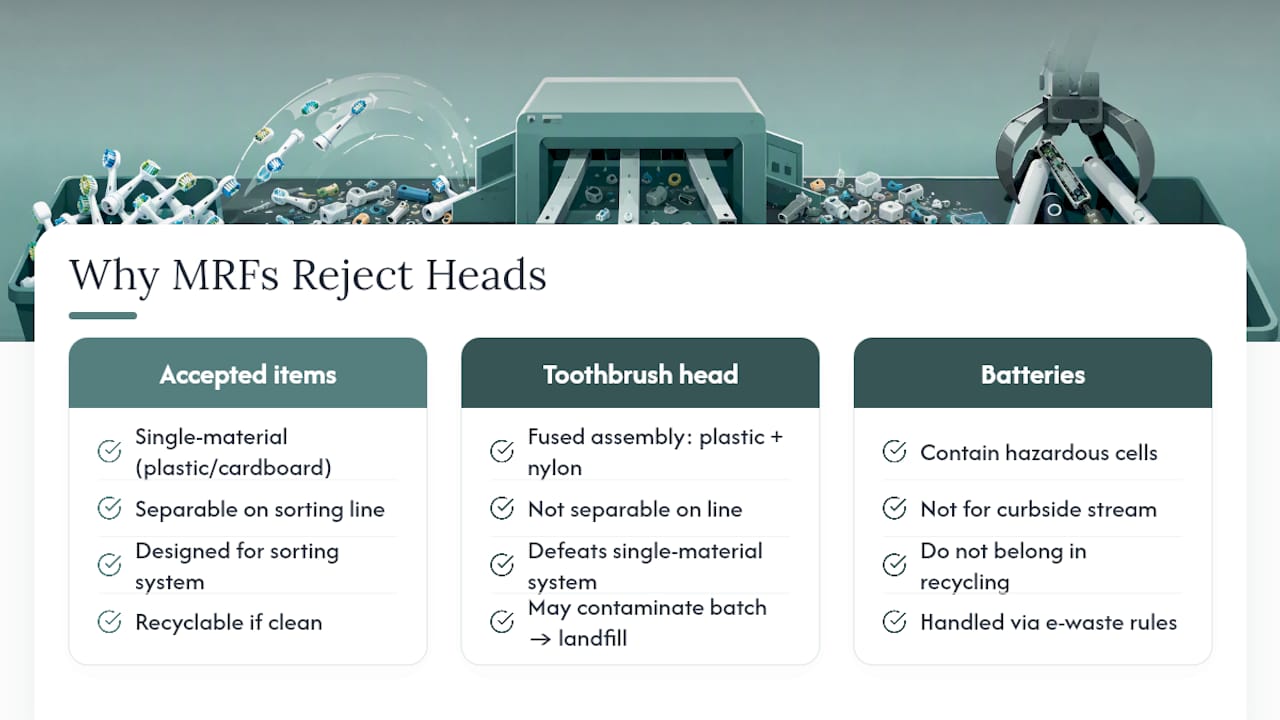 Why MRFs Reject Heads

Accepted items

Single-material (plastic/cardboard)

Separable on sorting line

Designed for sorting system

Recyclable if clean

Toothbrush head

Fused assembly: plastic + nylon

Not separable on line

Defeats single-material system

May contaminate batch → landfill

Batteries

Contain hazardous cells

Not for curbside stream

Do not belong in recycling

Handled via e-waste rules